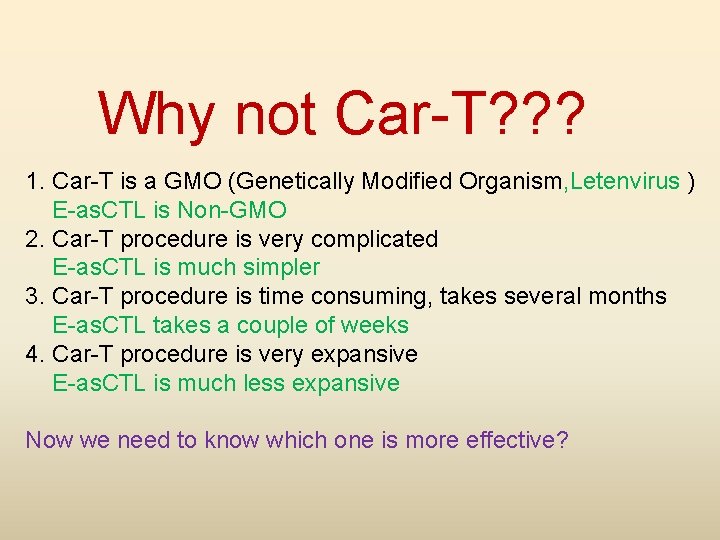 Why not Car-T???

1. Car-T is a GMO (Genetically Modified Organism,Letenvirus )
E-asCTL is Non-GMO
2. Car-T procedure is very complicated
E-asCTL is much simpler
3. Car-T procedure is time consuming, takes several months
E-asCTL takes a couple of weeks
4. Car-T procedure is very expansive
E-asCTL is much less expansive

Now we need to know which one is more effective?